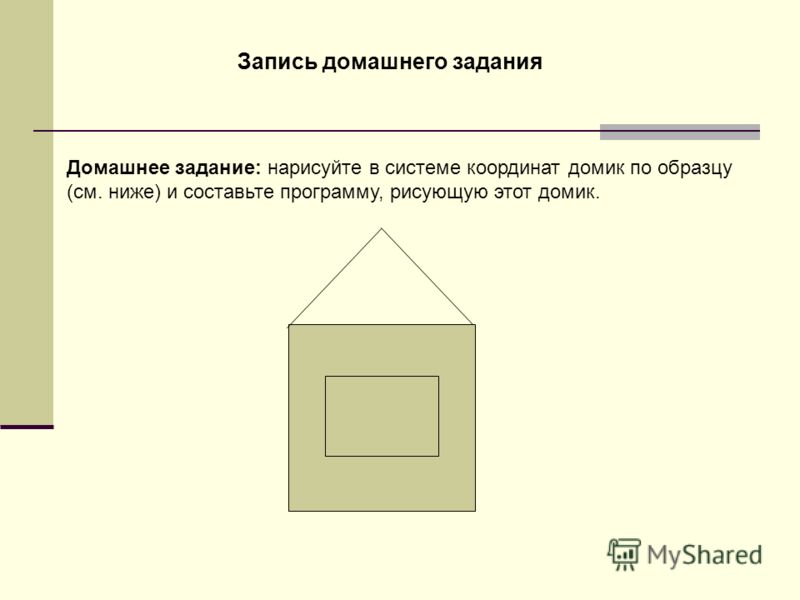 Запись домашнего задания

Домашнее задание: нарисуйте в системе координат домик по образцу (см. ниже) и составьте программу, рисующую этот домик.

MyShared